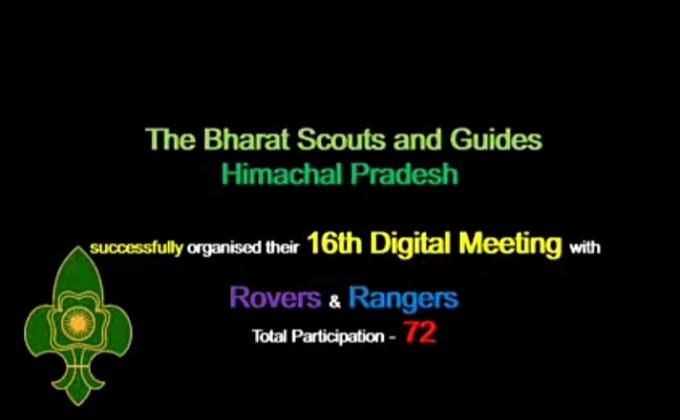 The Bharat Scouts and Guides
Himachal Pradesh

successfully organised their 16th Digital Meeting with

Rovers & Rangers

Total Participation - 72